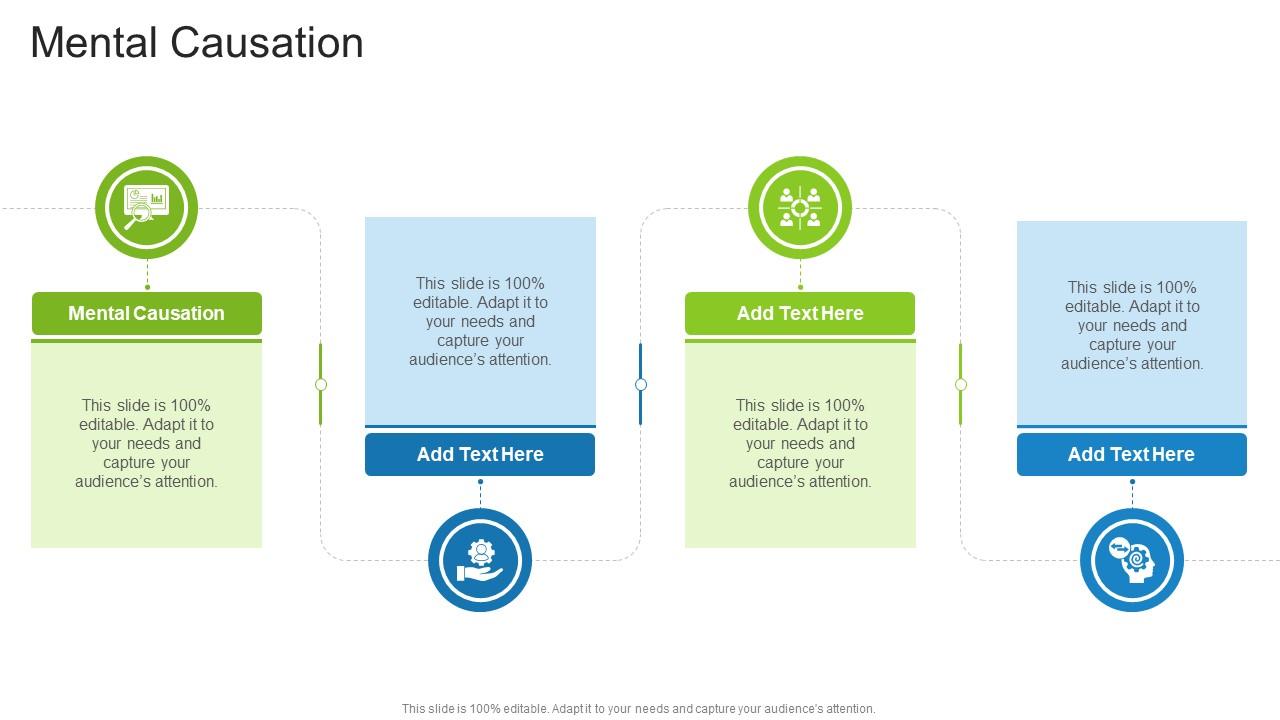 Mental Causation

Mental Causation

This slide is 100% editable. Adapt it to your needs and capture your audience's attention.

This slide is 100% editable. Adapt it to your needs and capture your audience's attention.

Add Text Here

Add Text Here

This slide is 100% editable. Adapt it to your needs and capture your audience's attention.

This slide is 100% editable. Adapt it to your needs and capture your audience's attention.

Add Text Here

This slide is 100% editable. Adapt it to your needs and capture your audience's attention.